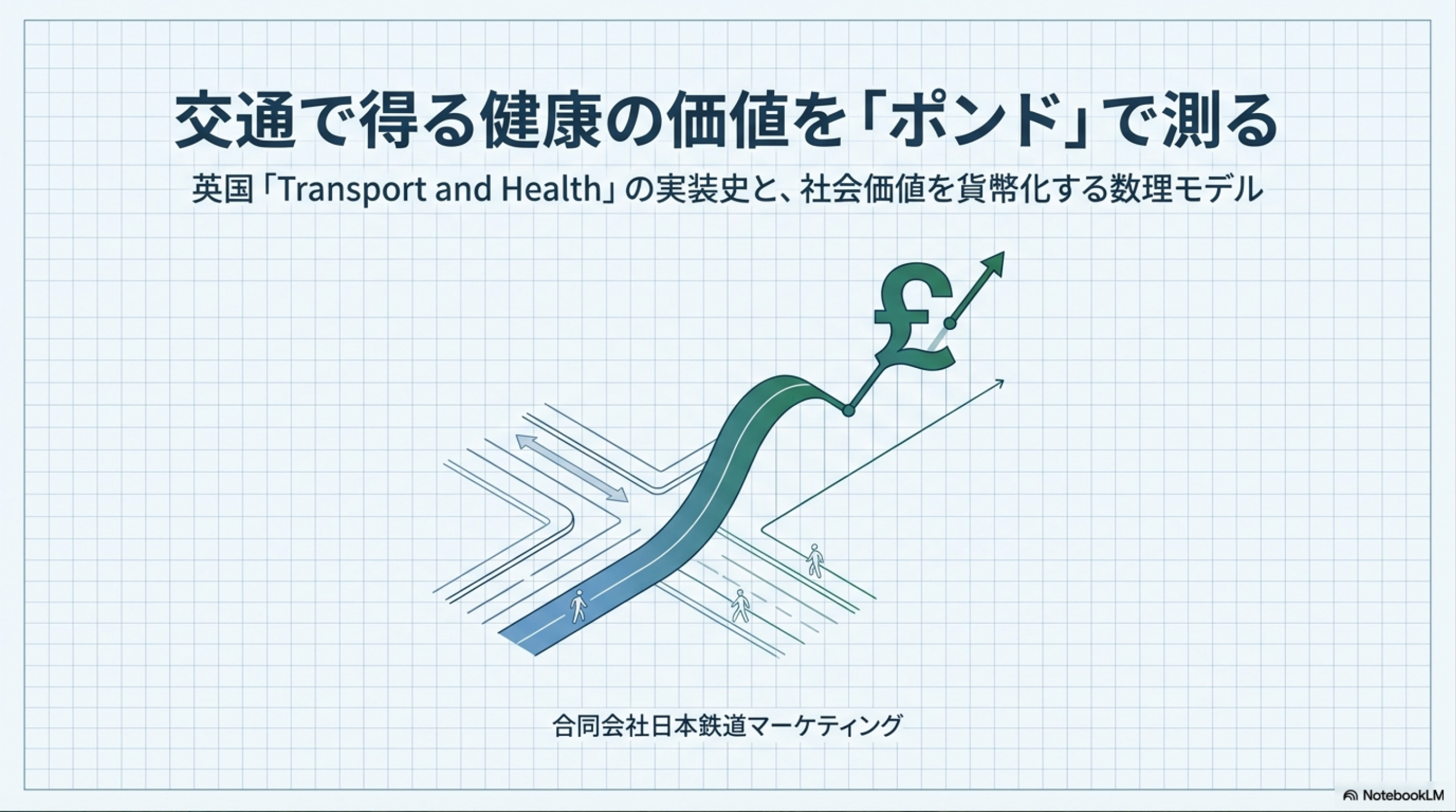 交通で得る健康の価値を「ポンド」で測る

英国「Transport and Health」の実装史と、社会価値を貨幣化する数理モデル

£

合同会社日本鉄道マーケティング

NotebookLM